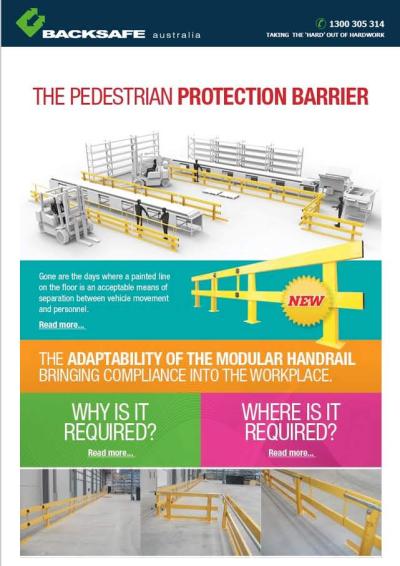 BACKSAFE australia

1300 305 314
TAKING THE 'HARD' OUT OF HARDWORK

THE PEDESTRIAN PROTECTION BARRIER

Gone are the days where a painted line on the floor is an acceptable means of separation between vehicle movement and personnel.

Read more...

NEW

THE ADAPTABILITY OF THE MODULAR HANDRAIL BRINGING COMPLIANCE INTO THE WORKPLACE.

WHY IS IT REQUIRED?

Read more...

WHERE IS IT REQUIRED?

Read more...